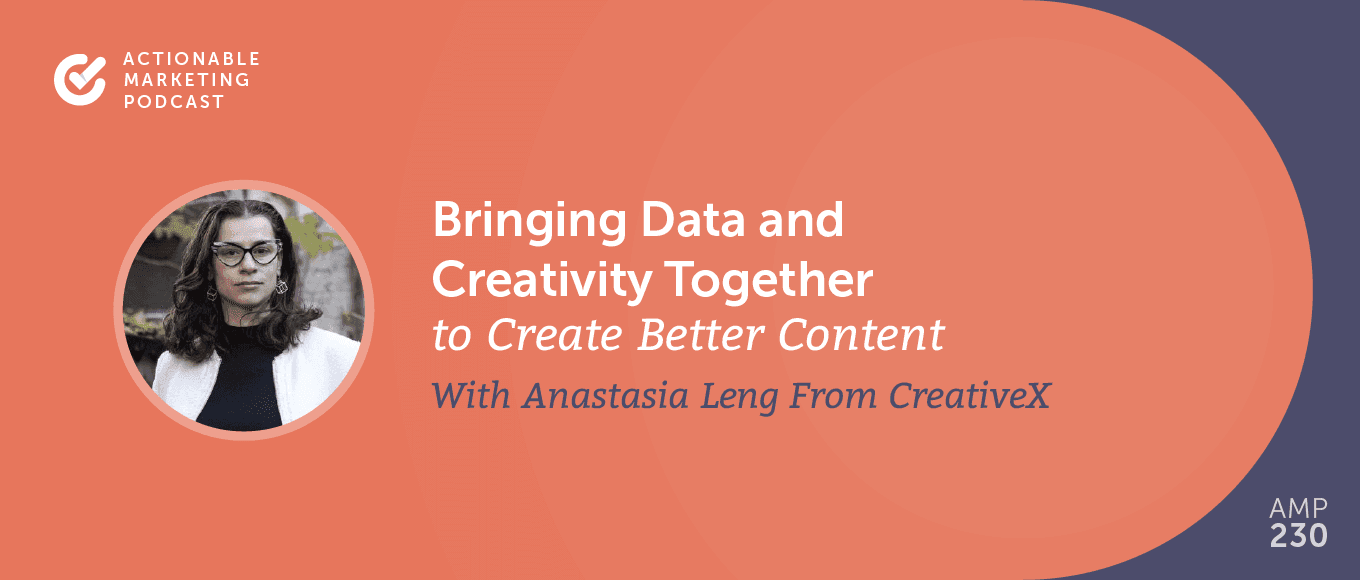 ACTIONABLE MARKETING PODCAST

Bringing Data and Creativity Together to Create Better Content

With Anastasia Leng From CreativeX

AMP 230